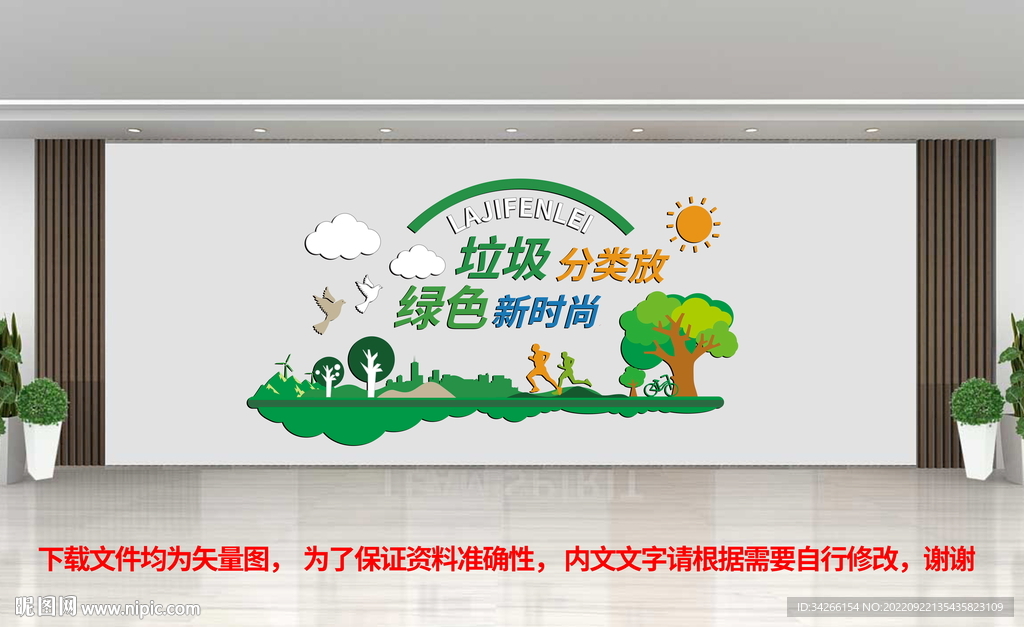 LAJIFENLEI

垃圾 分类放
绿色 新时尚

下载文件均为矢量图， 为了保证资料准确性， 内文文字请根据需要自行修改，谢谢

昵图网 www.nipic.com

ID:34266154 NO:20220922135435823109